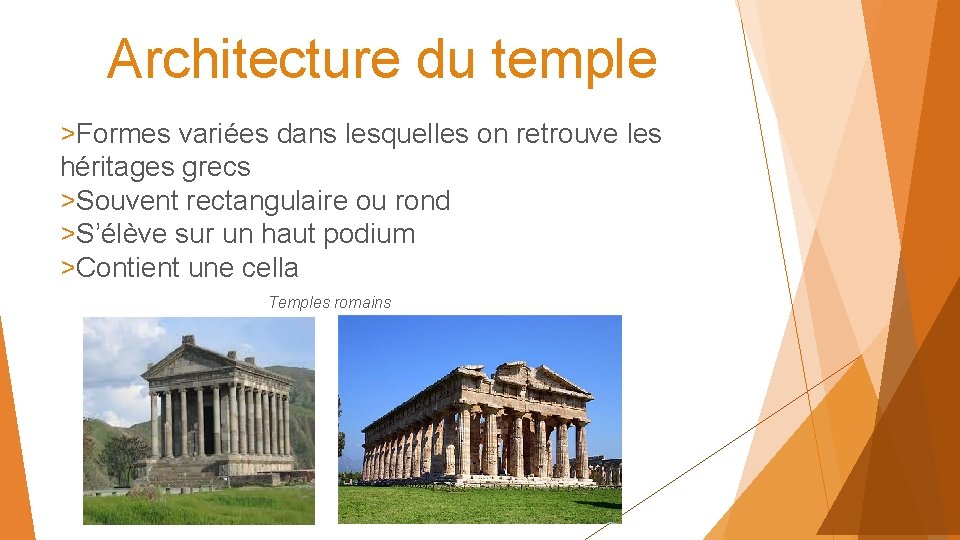 Architecture du temple

>Formes variées dans lesquelles on retrouve les héritages grecs
>Souvent rectangulaire ou rond
>S'élève sur un haut podium
>Contient une cella

Temples romains